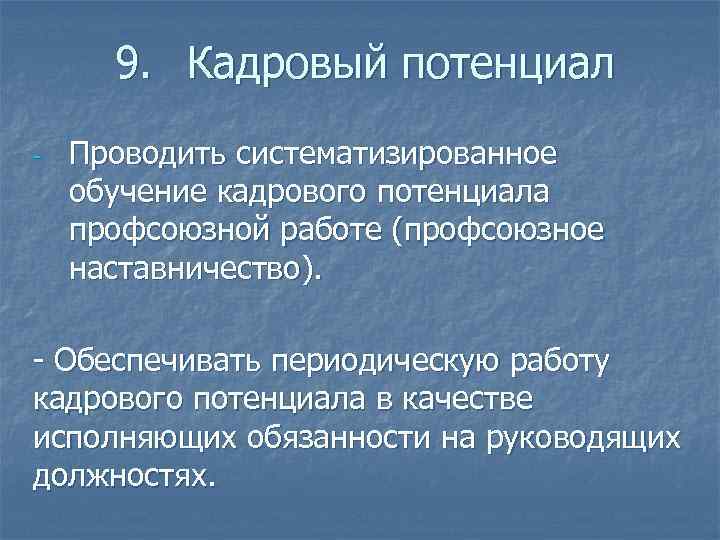 9. Кадровый потенциал

- Проводить систематизированное обучение кадрового потенциала профсоюзной работе (профсоюзное наставничество).

- Обеспечивать периодическую работу кадрового потенциала в качестве исполняющих обязанности на руководящих должностях.